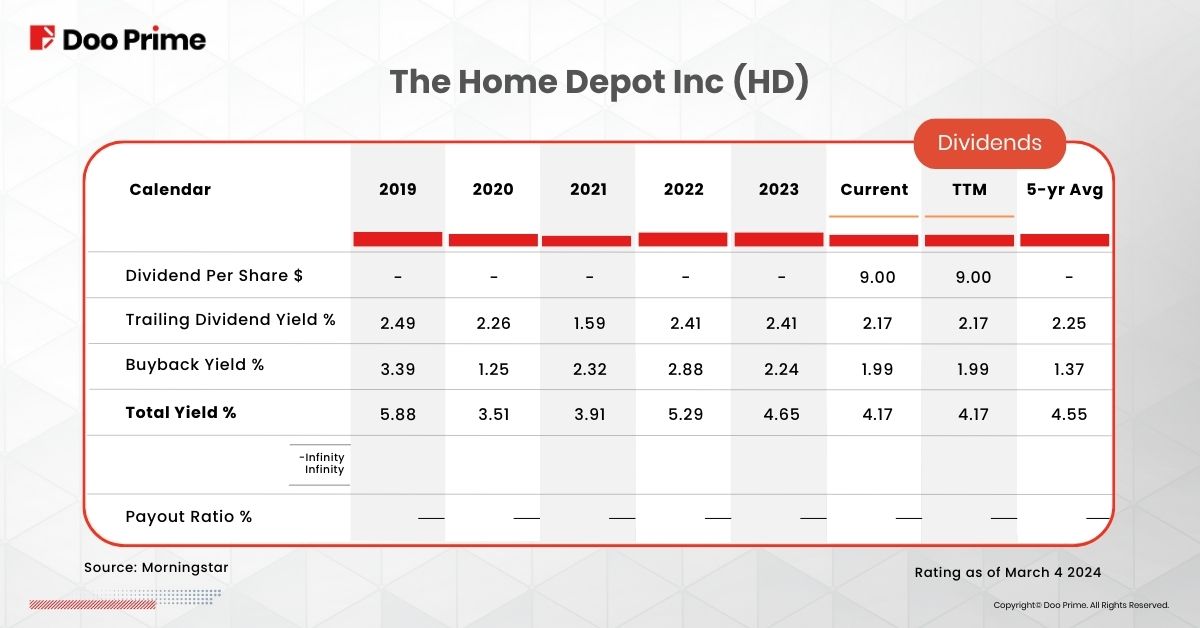 Doo Prime

The Home Depot Inc (HD)

Dividends

| Calendar | 2019 | 2020 | 2021 | 2022 | 2023 | Current | TTM | 5-yr Avg |
|---|---|---|---|---|---|---|---|---|
| Dividend Per Share $ | - | - | - | - | - | 9.00 | 9.00 | - |
| Trailing Dividend Yield % | 2.49 | 2.26 | 1.59 | 2.41 | 2.41 | 2.17 | 2.17 | 2.25 |
| Buyback Yield % | 3.39 | 1.25 | 2.32 | 2.88 | 2.24 | 1.99 | 1.99 | 1.37 |
| Total Yield % | 5.88 | 3.51 | 3.91 | 5.29 | 4.65 | 4.17 | 4.17 | 4.55 |
| -Infinity Infinity | | | | | | | | |
| Payout Ratio % | — | — | — | — | — | — | — | — |

Source: Morningstar

Rating as of March 4 2024

Copyright© Doo Prime. All Rights Reserved.